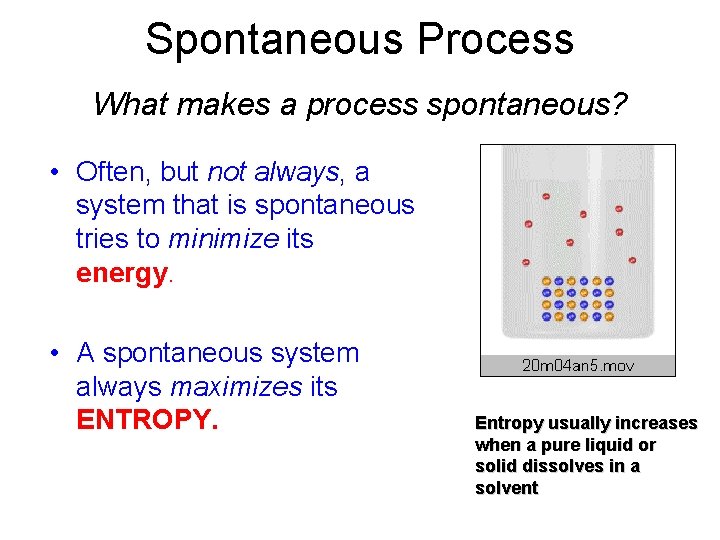 Spontaneous Process

What makes a process spontaneous?

• Often, but not always, a system that is spontaneous tries to minimize its energy.

• A spontaneous system always maximizes its ENTROPY.

20m04an5.mov

Entropy usually increases when a pure liquid or solid dissolves in a solvent